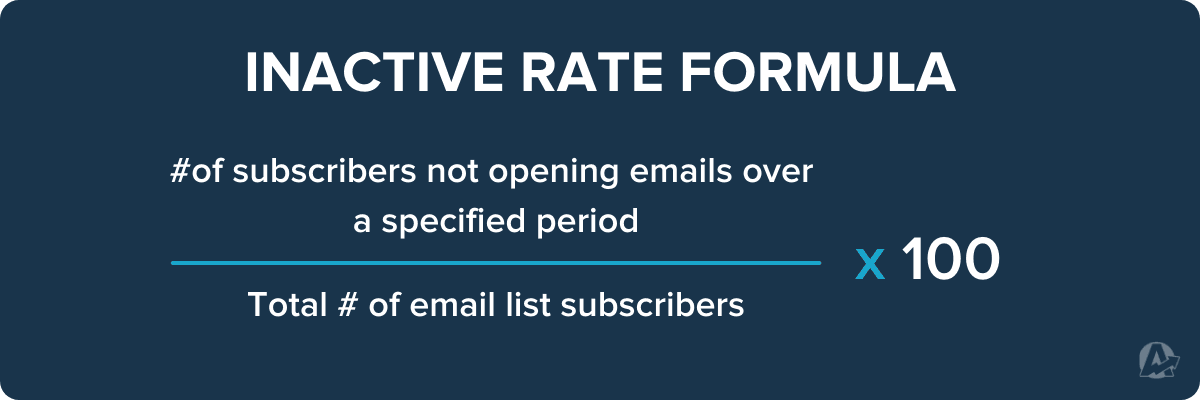 INACTIVE RATE FORMULA

$\frac{\text{\#of subscribers not opening emails over a specified period}}{\text{Total \# of email list subscribers}} \times 100$